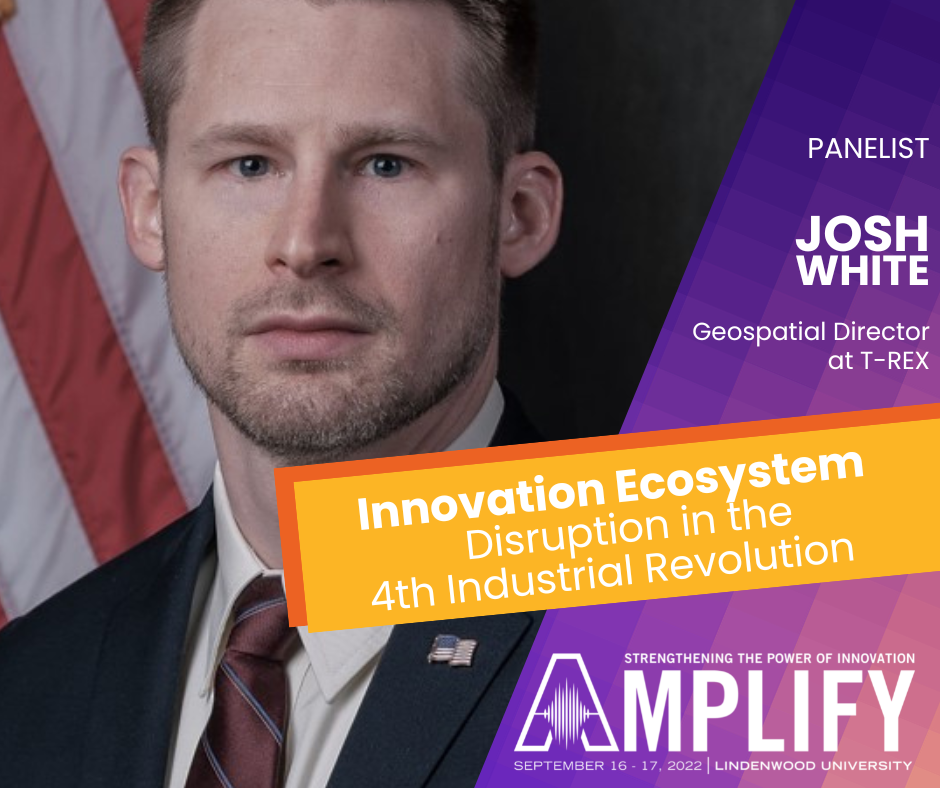 PANELIST

JOSH WHITE

Geospatial Director at T-REX

Innovation Ecosystem
Disruption in the 4th Industrial Revolution

STRENGTHENING THE POWER OF INNOVATION
AMPLIFY
SEPTEMBER 16 - 17, 2022 | LINDENWOOD UNIVERSITY